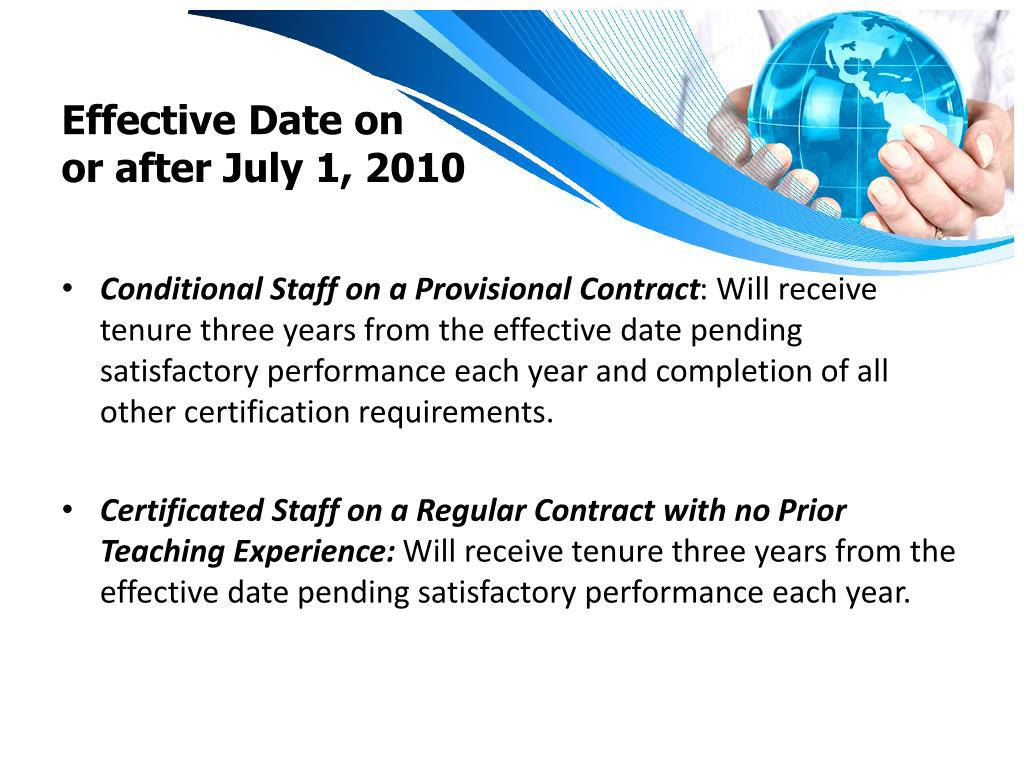 Effective Date on
or after July 1, 2010

• Conditional Staff on a Provisional Contract: Will receive tenure three years from the effective date pending satisfactory performance each year and completion of all other certification requirements.

• Certificated Staff on a Regular Contract with no Prior Teaching Experience: Will receive tenure three years from the effective date pending satisfactory performance each year.